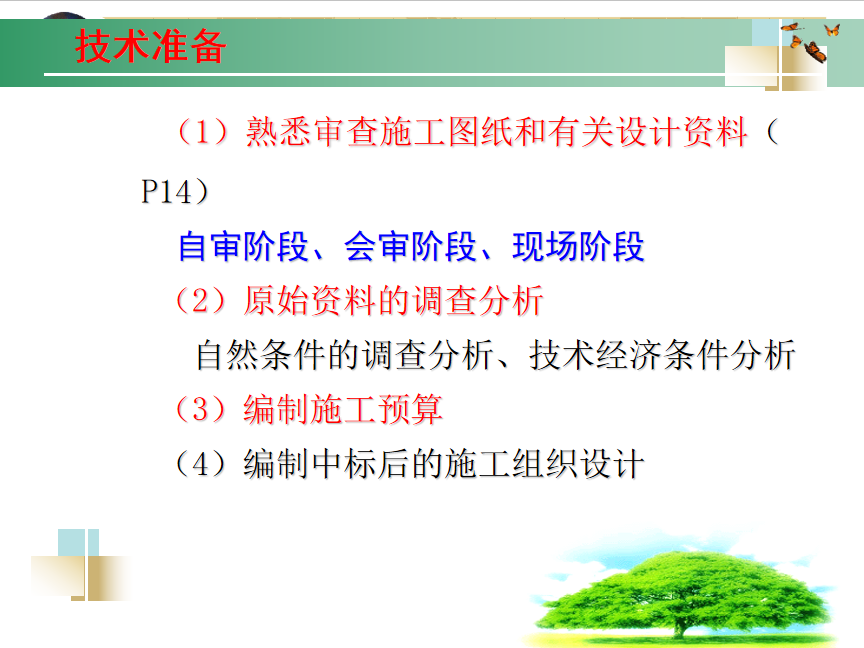 技术准备

（1）熟悉审查施工图纸和有关设计资料（P14）

自审阶段、会审阶段、现场阶段

（2）原始资料的调查分析

自然条件的调查分析、技术经济条件分析

（3）编制施工预算

（4）编制中标后的施工组织设计